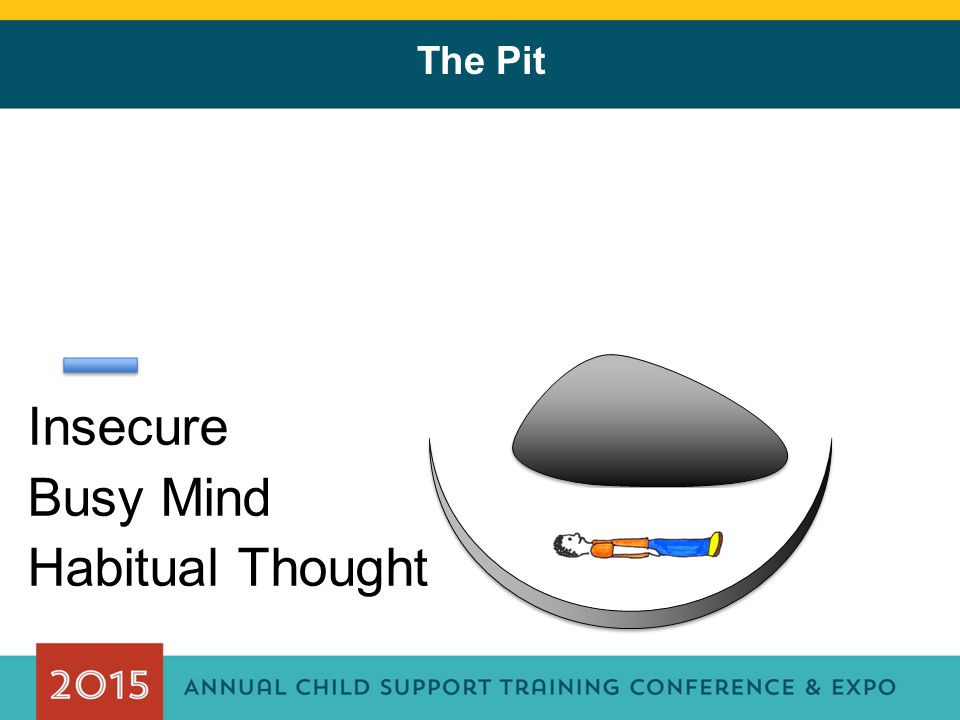 The Pit

Insecure
Busy Mind
Habitual Thought

2015 ANNUAL CHILD SUPPORT TRAINING CONFERENCE & EXPO